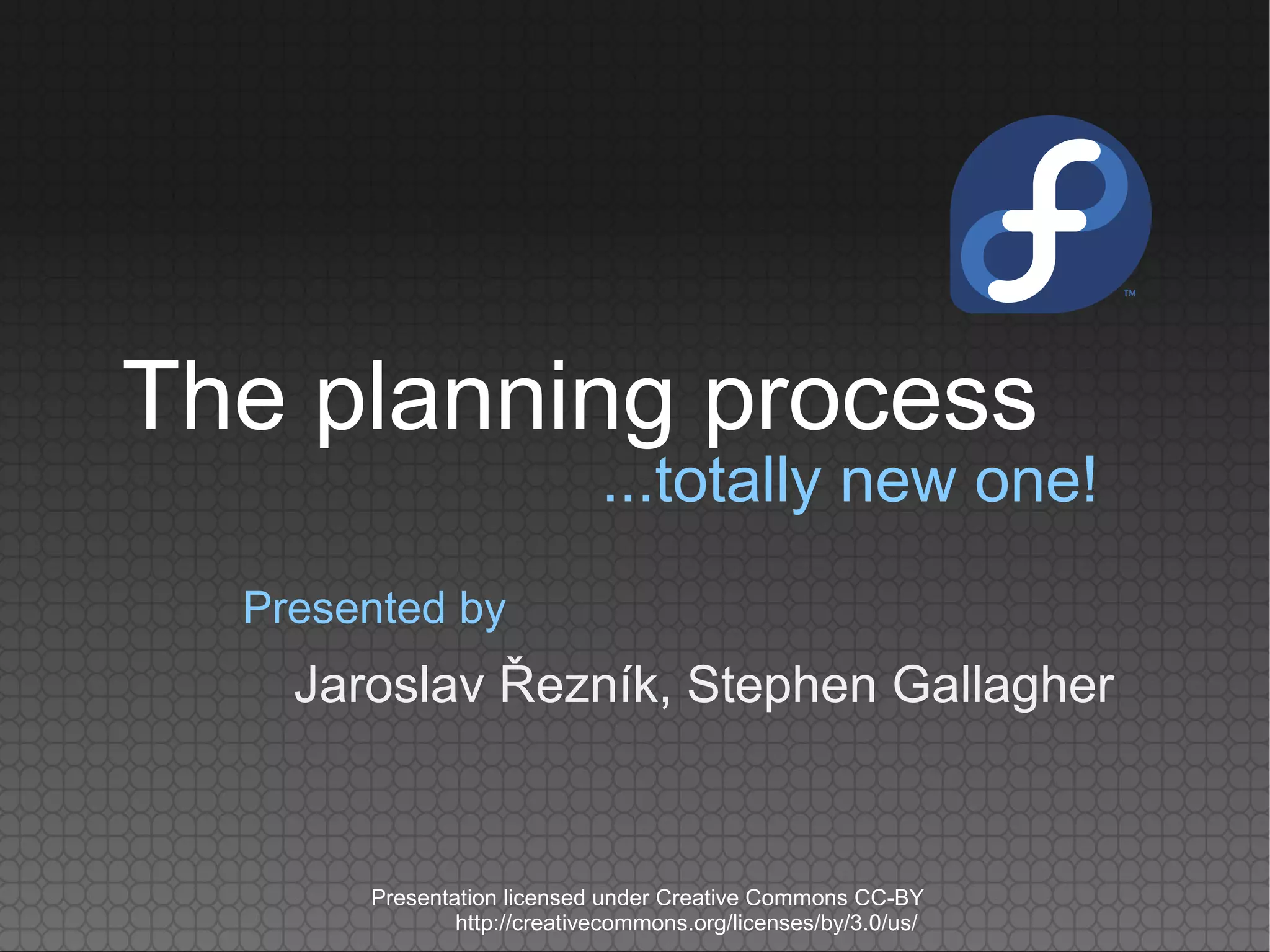 TM

The planning process
...totally new one!

Presented by

Jaroslav Řezník, Stephen Gallagher

Presentation licensed under Creative Commons CC-BY
http://creativecommons.org/licenses/by/3.0/us/